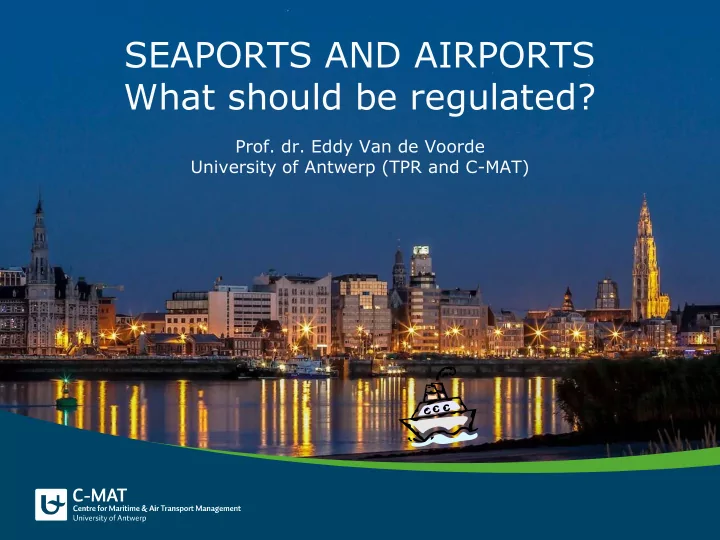 SEAPORTS AND AIRPORTS
What should be regulated?

Prof. dr. Eddy Van de Voorde
University of Antwerp (TPR and C-MAT)

C-MAT
Centre for Maritime & Air Transport Management
University of Antwerp